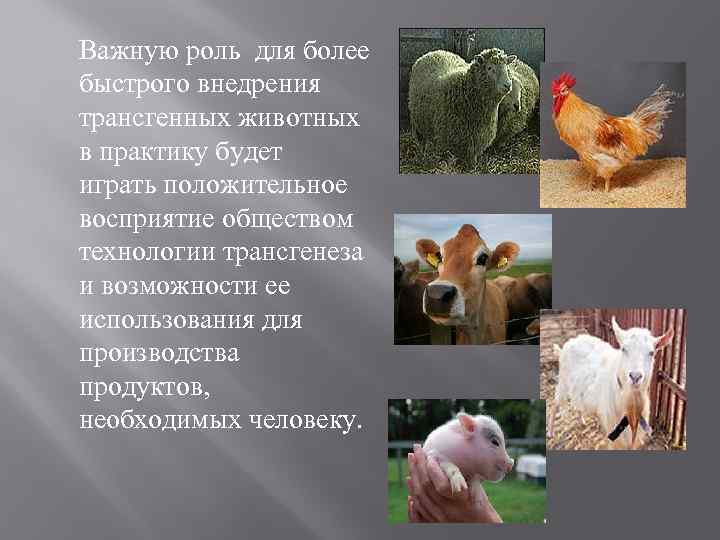 Важную роль для более быстрого внедрения трансгенных животных в практику будет играть положительное восприятие обществом технологии трансгенеза и возможности ее использования для производства продуктов, необходимых человеку.